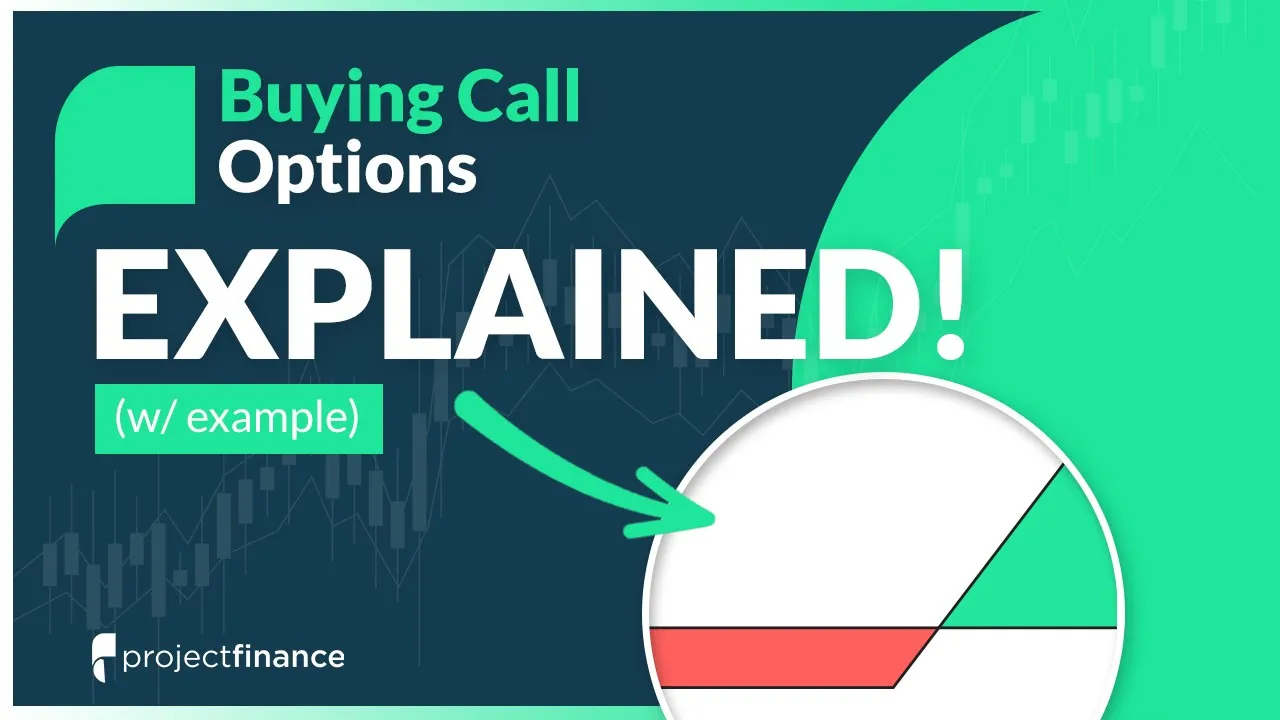 Buying Call Options

EXPLAINED!

(w/ example)

projectfinance